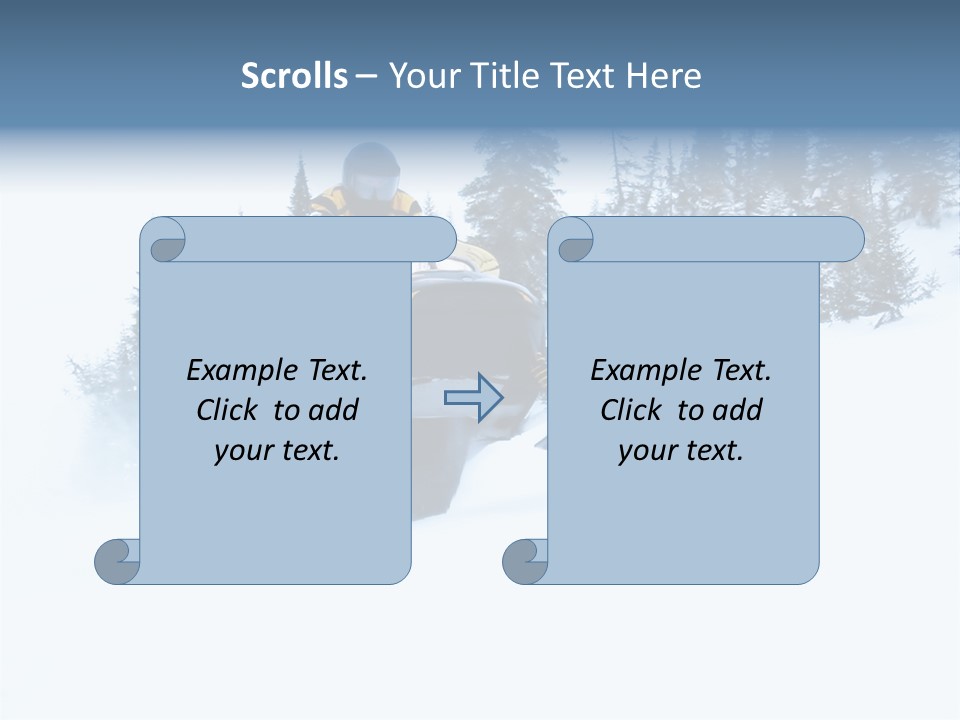 Scrolls – Your Title Text Here

Example Text. Click to add your text.

Example Text. Click to add your text.